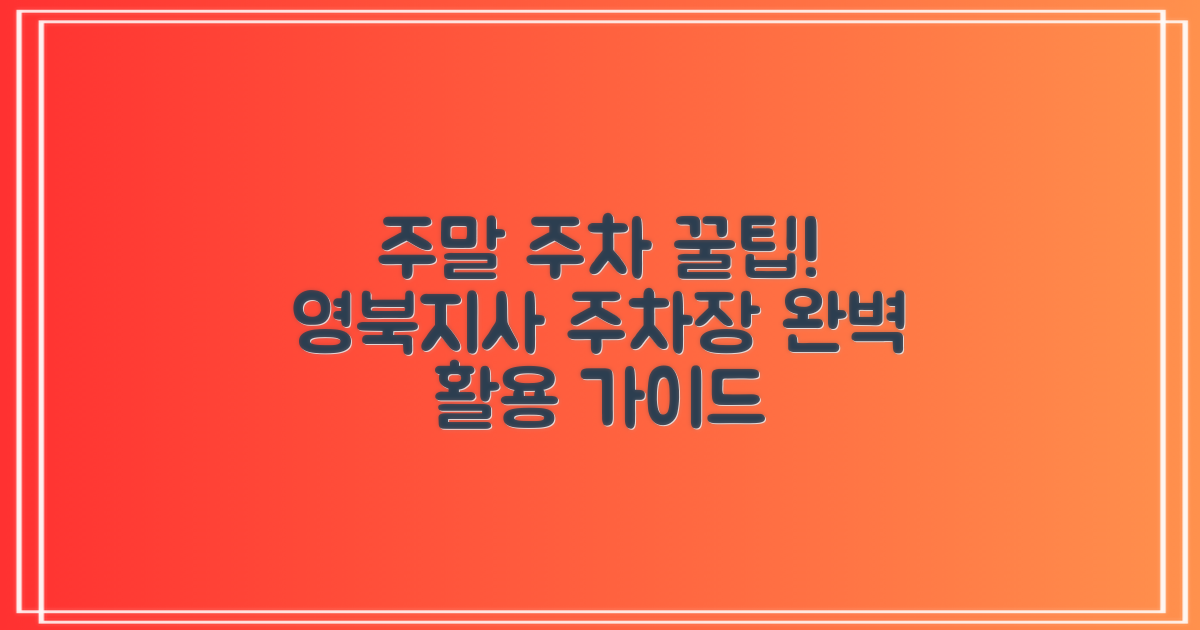 주말 주차 꿀팁! 영북지사 주차장 완벽 활용 가이드